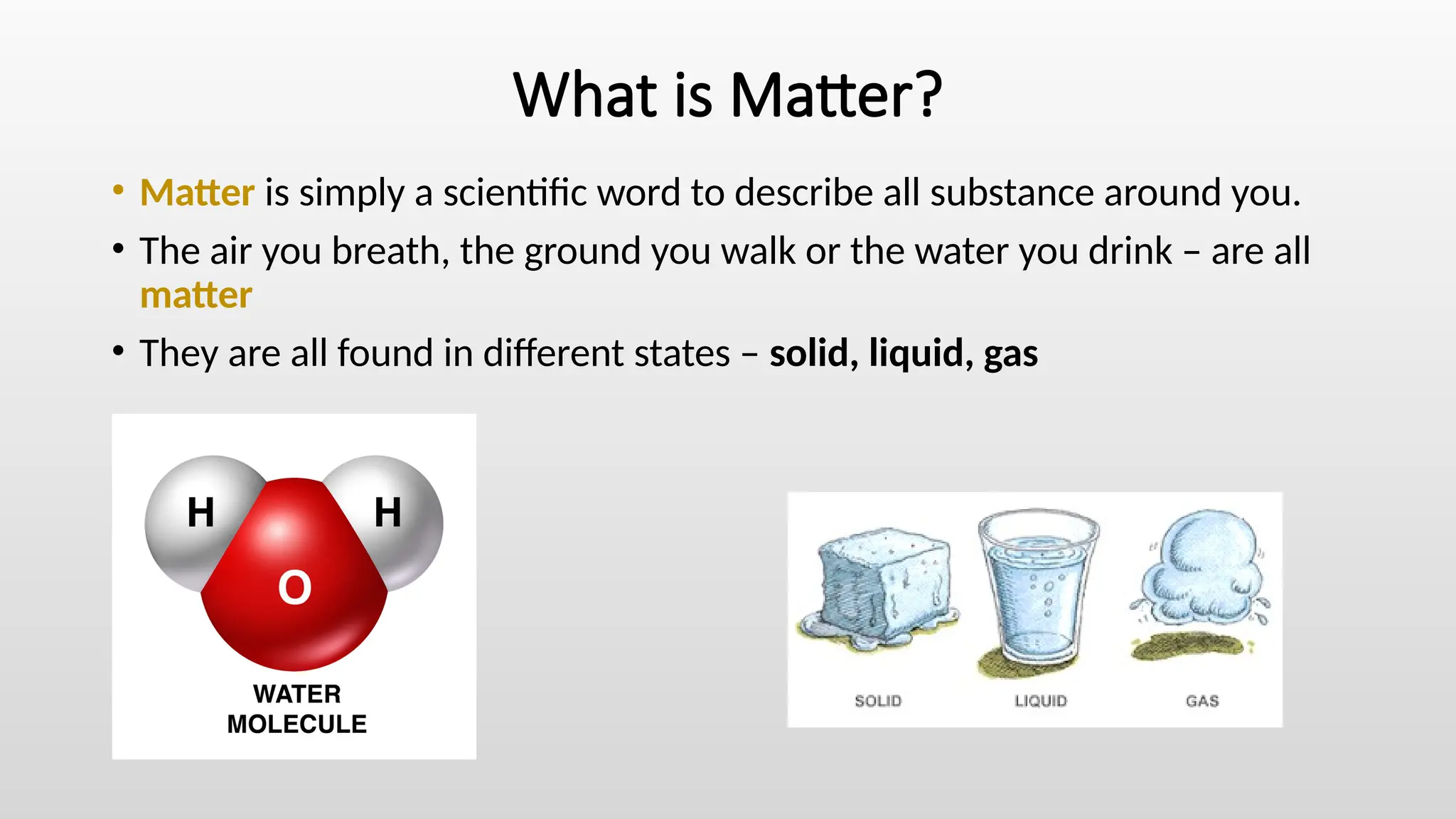 What is Matter?

• Matter is simply a scientific word to describe all substance around you.

• The air you breath, the ground you walk or the water you drink – are all matter

• They are all found in different states – solid, liquid, gas

H H O WATER MOLECULE

SOLID LIQUID GAS